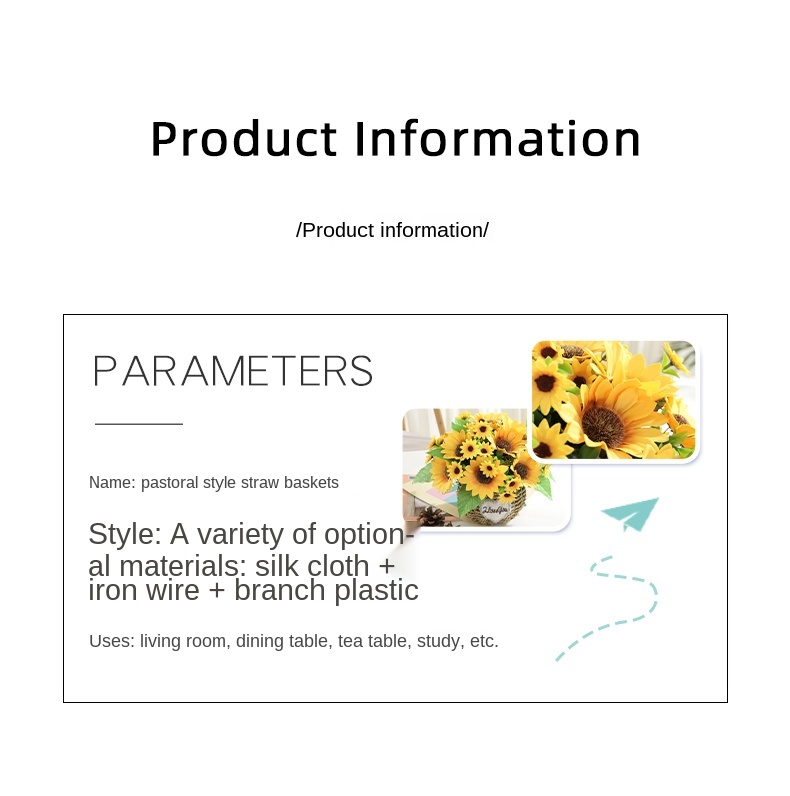 Product Information

/Product information/

PARAMETERS

Name: pastoral style straw baskets

Style: A variety of optional materials: silk cloth + iron wire + branch plastic

Uses: living room, dining table, tea table, study, etc.